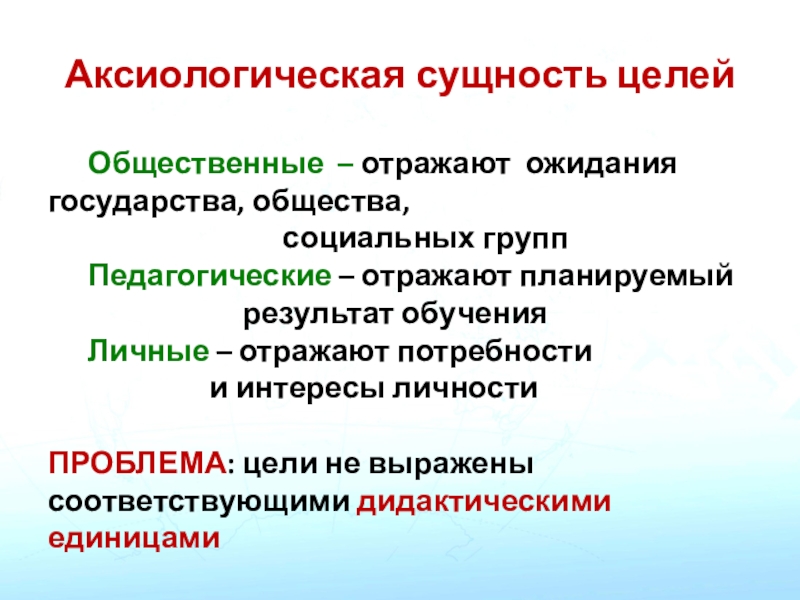 Аксиологическая сущность целей

Общественные – отражают ожидания государства, общества, социальных групп

Педагогические – отражают планируемый результат обучения

Личные – отражают потребности и интересы личности

ПРОБЛЕМА: цели не выражены соответствующими дидактическими единицами